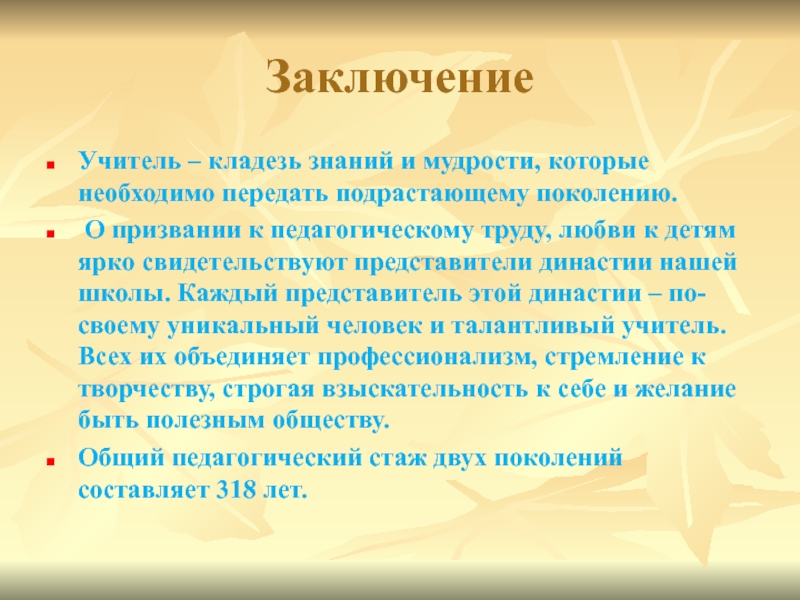 Заключение

Учитель – кладезь знаний и мудрости, которые необходимо передать подрастающему поколению.

О призвании к педагогическому труду, любви к детям ярко свидетельствуют представители династии нашей школы. Каждый представитель этой династии – по-своему уникальный человек и талантливый учитель. Всех их объединяет профессионализм, стремление к творчеству, строгая взыскательность к себе и желание быть полезным обществу.

Общий педагогический стаж двух поколений составляет 318 лет.